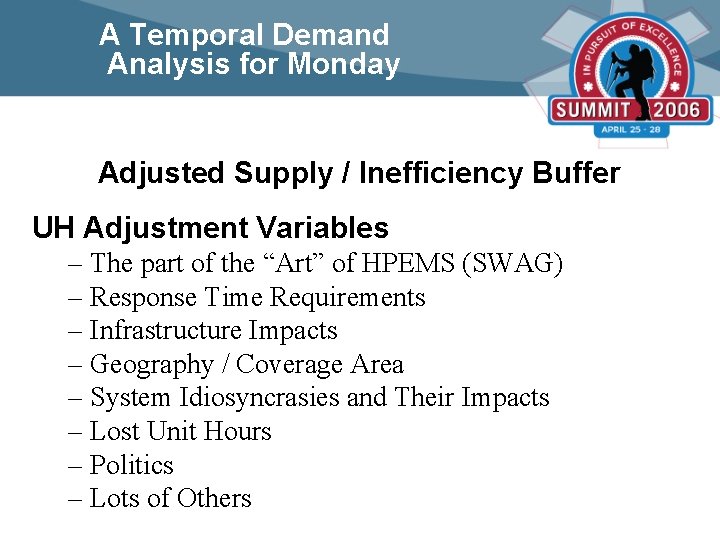 A Temporal Demand Analysis for Monday

IN PURSUIT OF EXCELLENCE
SUMMIT 2006
APRIL 25 - 28

Adjusted Supply / Inefficiency Buffer

UH Adjustment Variables

– The part of the “Art” of HPEMS (SWAG)
– Response Time Requirements
– Infrastructure Impacts
– Geography / Coverage Area
– System Idiosyncrasies and Their Impacts
– Lost Unit Hours
– Politics
– Lots of Others